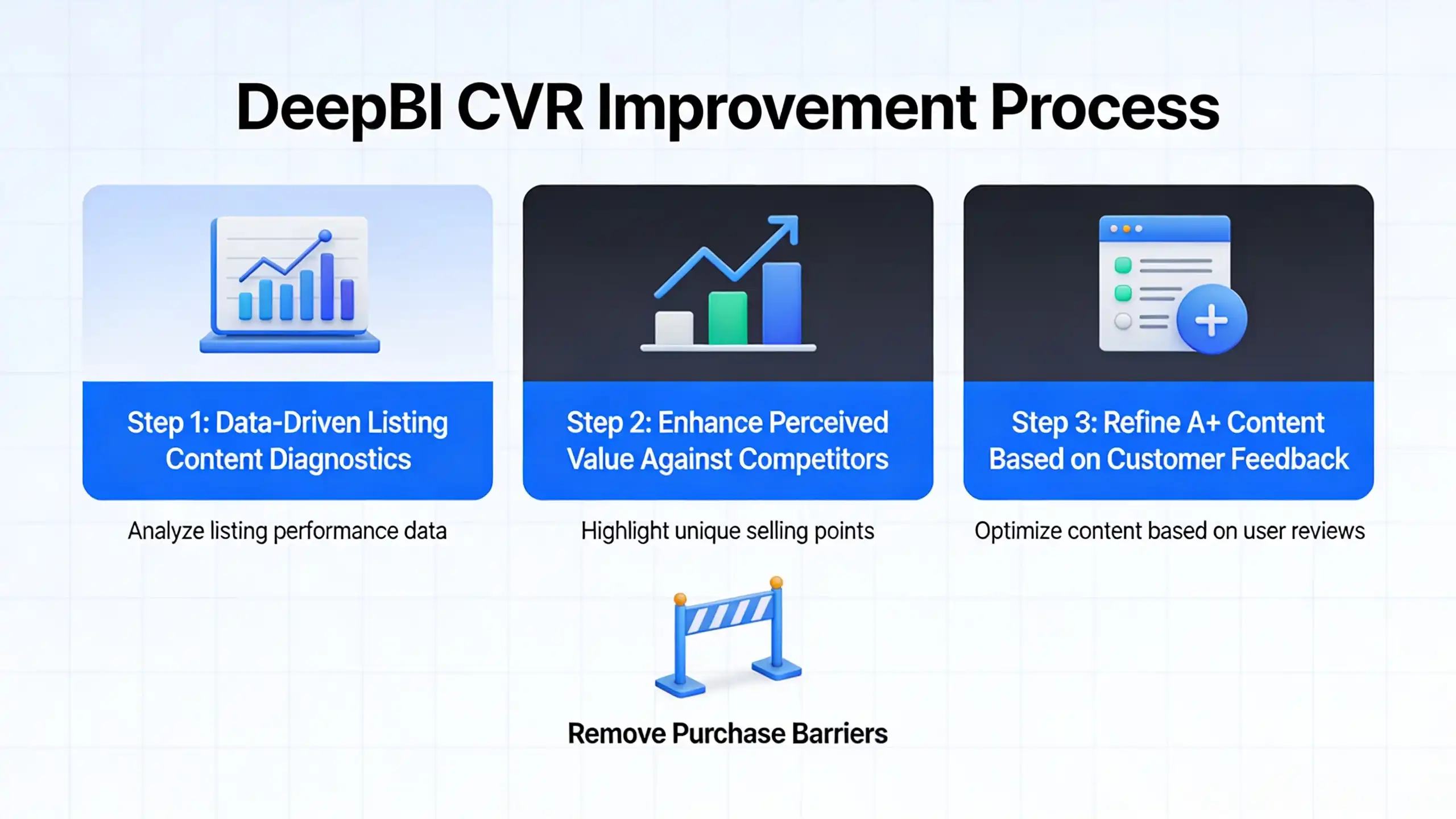 DeepBI CVR Improvement Process

Step 1: Data-Driven Listing Content Diagnostics

Analyze listing performance data

Step 2: Enhance Perceived Value Against Competitors

Highlight unique selling points

Step 3: Refine A+ Content Based on Customer Feedback

Optimize content based on user reviews

Remove Purchase Barriers